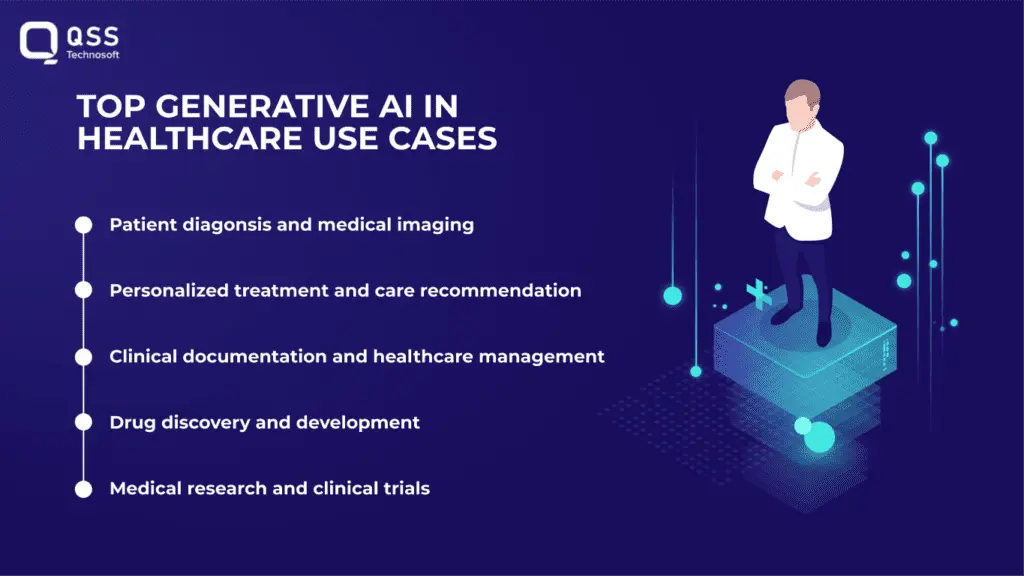 QSS
Technosoft

TOP GENERATIVE AI IN HEALTHCARE USE CASES

Patient diagonsis and medical imaging

Personalized treatment and care recommendation

Clinical documentation and healthcare management

Drug discovery and development

Medical research and clinical trials